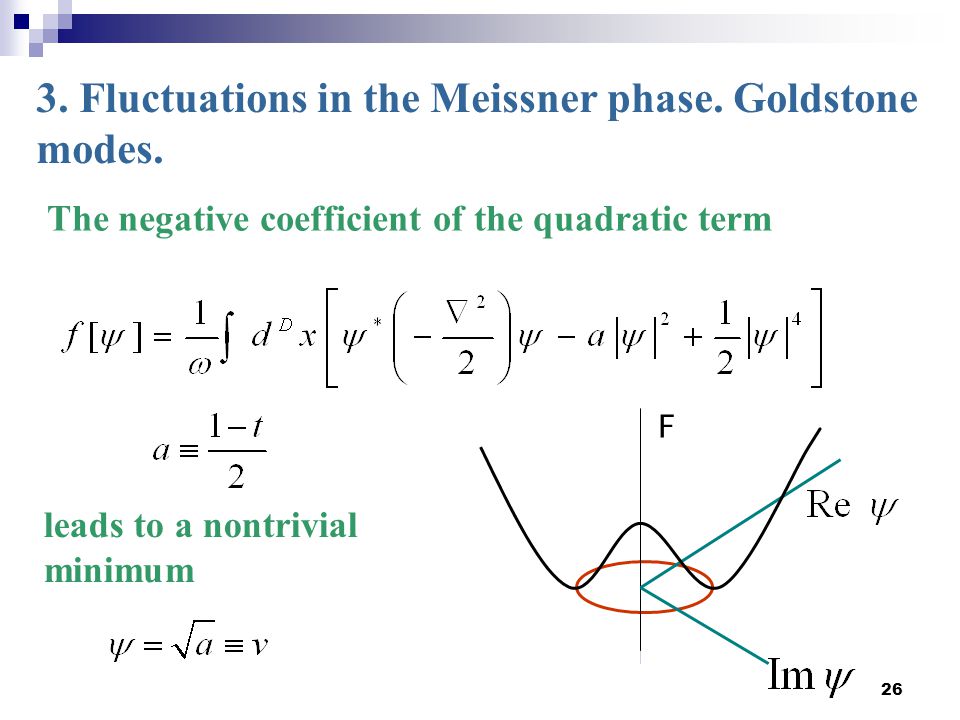 3. Fluctuations in the Meissner phase. Goldstone modes.

The negative coefficient of the quadratic term

$f[\psi] = \frac{1}{\omega}\int d^D x \left[ \psi^* \left( -\frac{\nabla^2}{2} \right) \psi - a|\psi|^2 + \frac{1}{2}|\psi|^4 \right]$

$a \equiv \frac{1-t}{2}$

leads to a nontrivial minimum

$\psi = \sqrt{a} \equiv v$

F

$\mathrm{Re}\ \psi$

$\mathrm{Im}\,\psi$

26